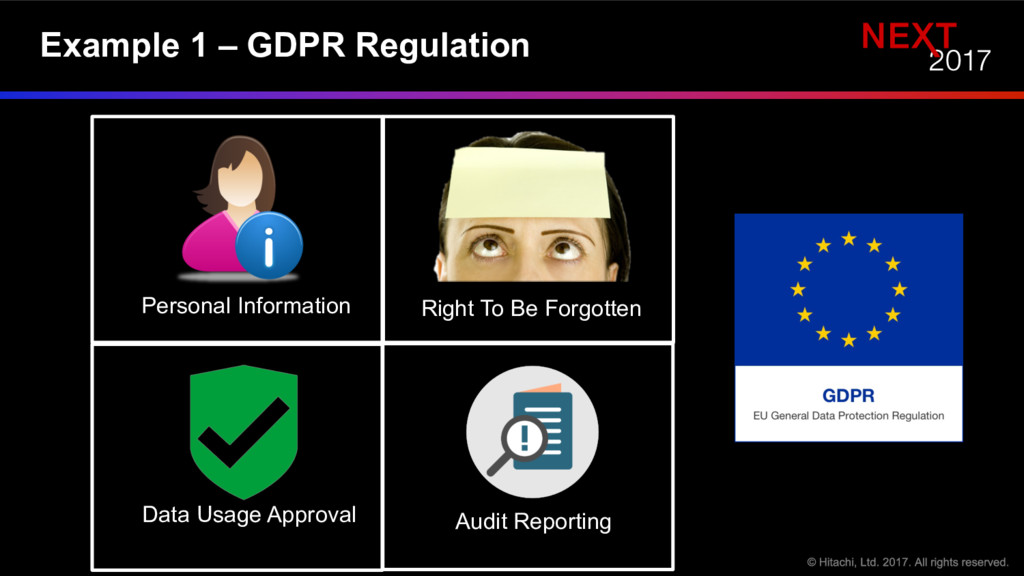 Example 1 – GDPR Regulation

NEXT 2017

Personal Information

Right To Be Forgotten

Data Usage Approval

Audit Reporting

GDPR
EU General Data Protection Regulation

© Hitachi, Ltd. 2017. All rights reserved.